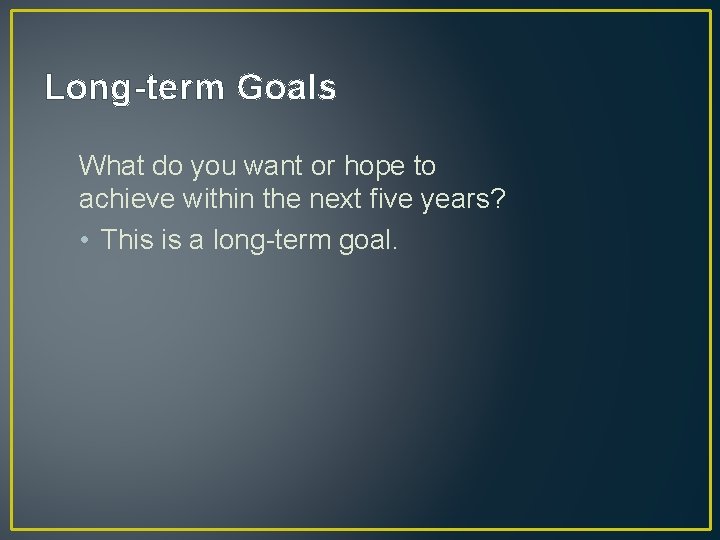 Long-term Goals

What do you want or hope to achieve within the next five years?

• This is a long-term goal.